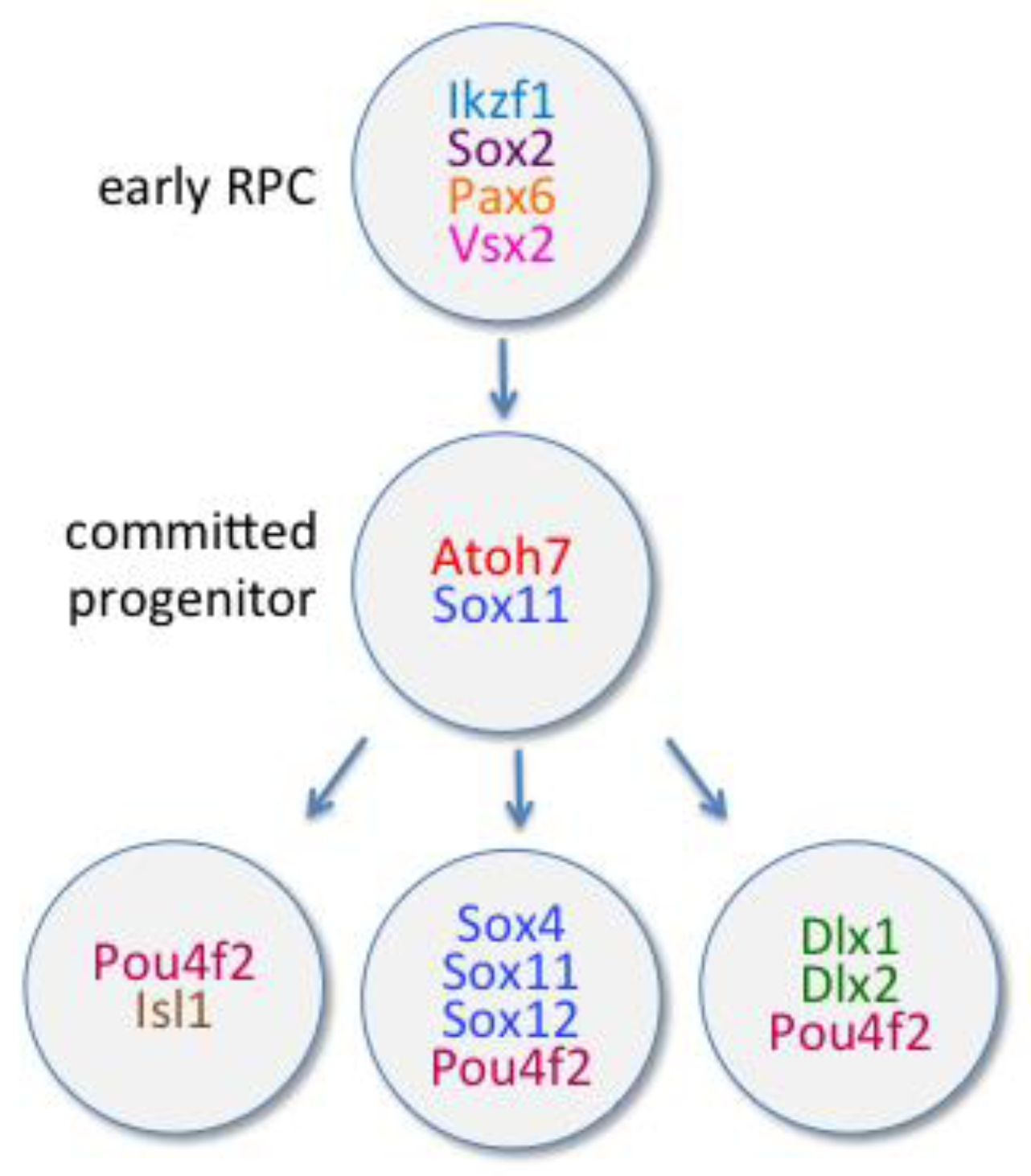 early RPC

Ikzf1
Sox2
Pax6
Vsx2

committed progenitor

Atoh7
Sox11

Pou4f2
Isl1

Sox4
Sox11
Sox12
Pou4f2

Dlx1
Dlx2
Pou4f2